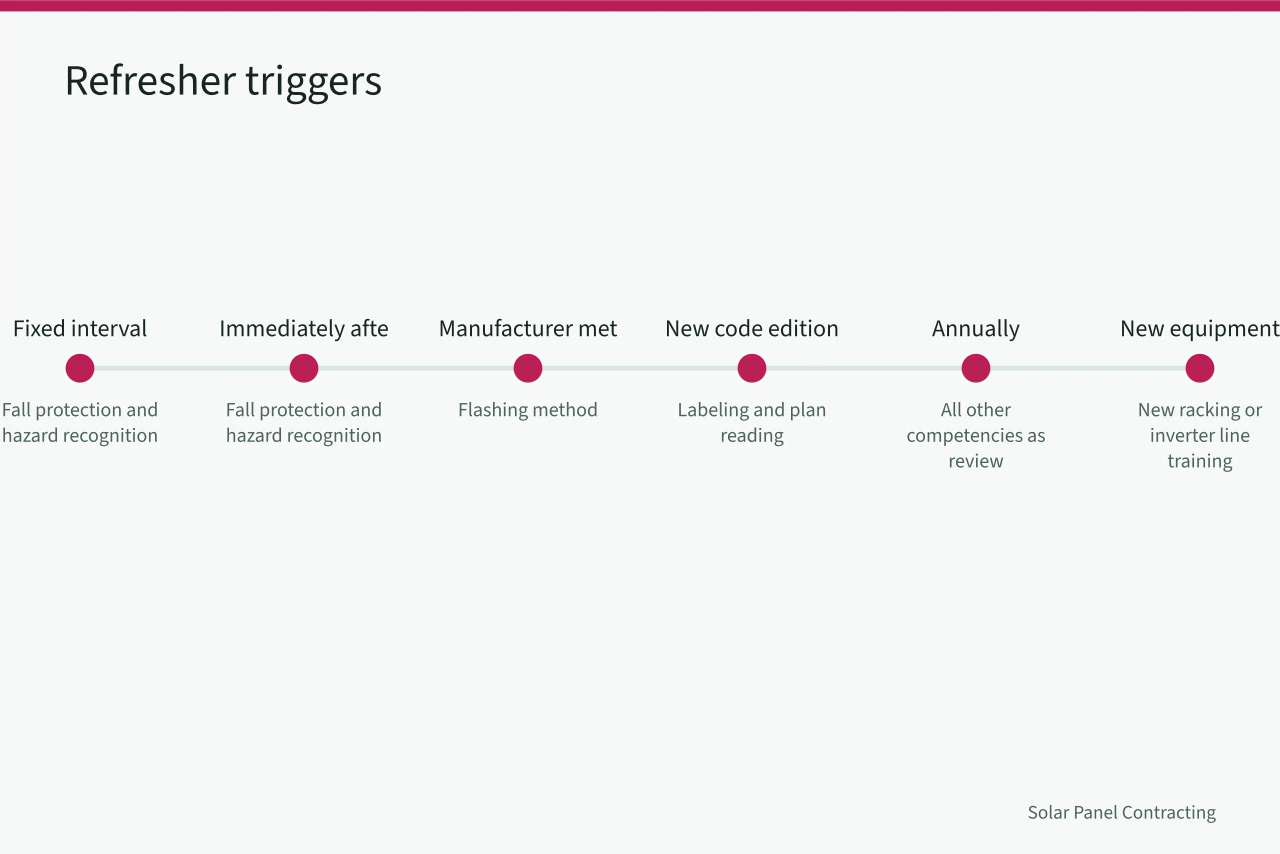 Refresher triggers

Fixed interval

Fall protection and hazard recognition

Immediately afte

Fall protection and hazard recognition

Manufacturer met

Flashing method

New code edition

Labeling and plan reading

Annually

All other competencies as review

New equipment

New racking or inverter line training

Solar Panel Contracting